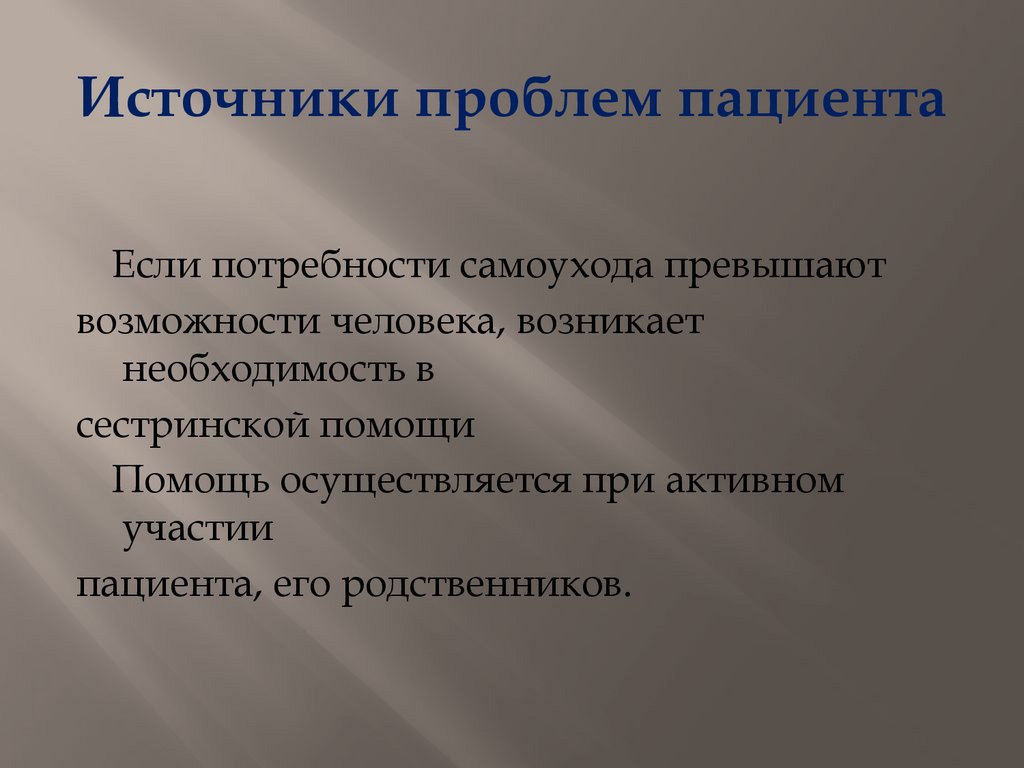 Источники проблем пациента

Если потребности самоухода превышают возможности человека, возникает необходимость в сестринской помощи

Помощь осуществляется при активном участии пациента, его родственников.